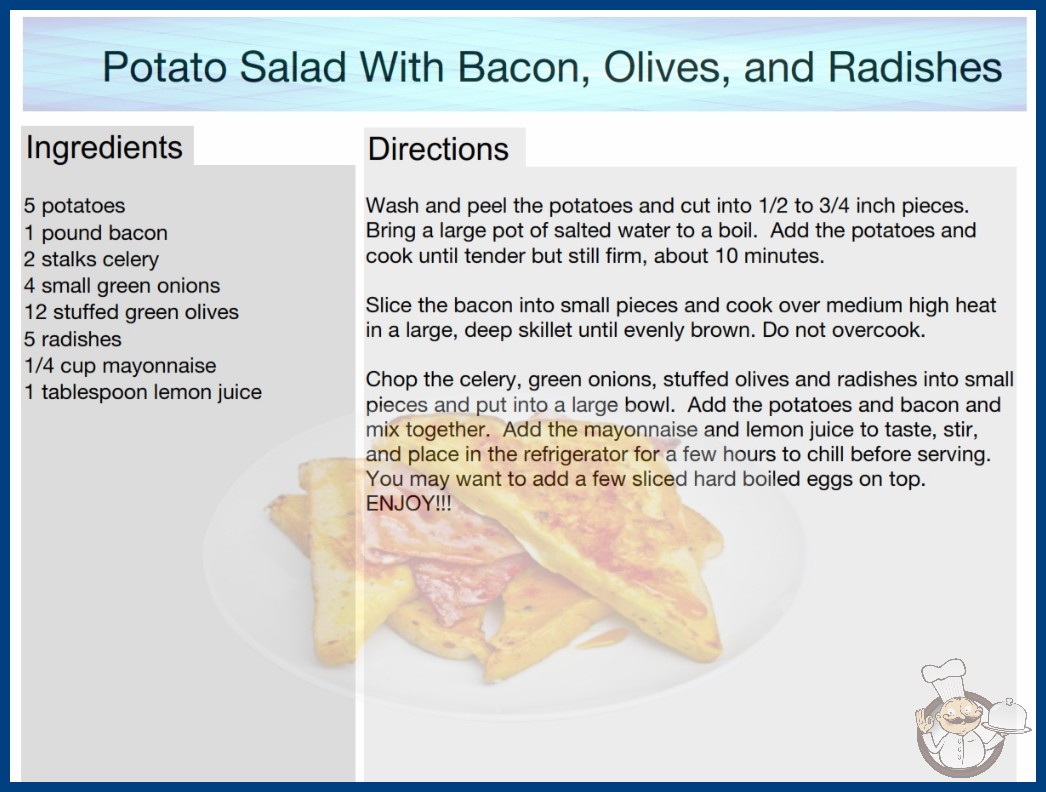 Potato Salad With Bacon, Olives, and Radishes

Ingredients

5 potatoes
1 pound bacon
2 stalks celery
4 small green onions
12 stuffed green olives
5 radishes
1/4 cup mayonnaise
1 tablespoon lemon juice

Directions

Wash and peel the potatoes and cut into 1/2 to 3/4 inch pieces. Bring a large pot of salted water to a boil. Add the potatoes and cook until tender but still firm, about 10 minutes.

Slice the bacon into small pieces and cook over medium high heat in a large, deep skillet until evenly brown. Do not overcook.

Chop the celery, green onions, stuffed olives and radishes into small pieces and put into a large bowl. Add the potatoes and bacon and mix together. Add the mayonnaise and lemon juice to taste, stir, and place in the refrigerator for a few hours to chill before serving. You may want to add a few sliced hard boiled eggs on top. ENJOY!!!